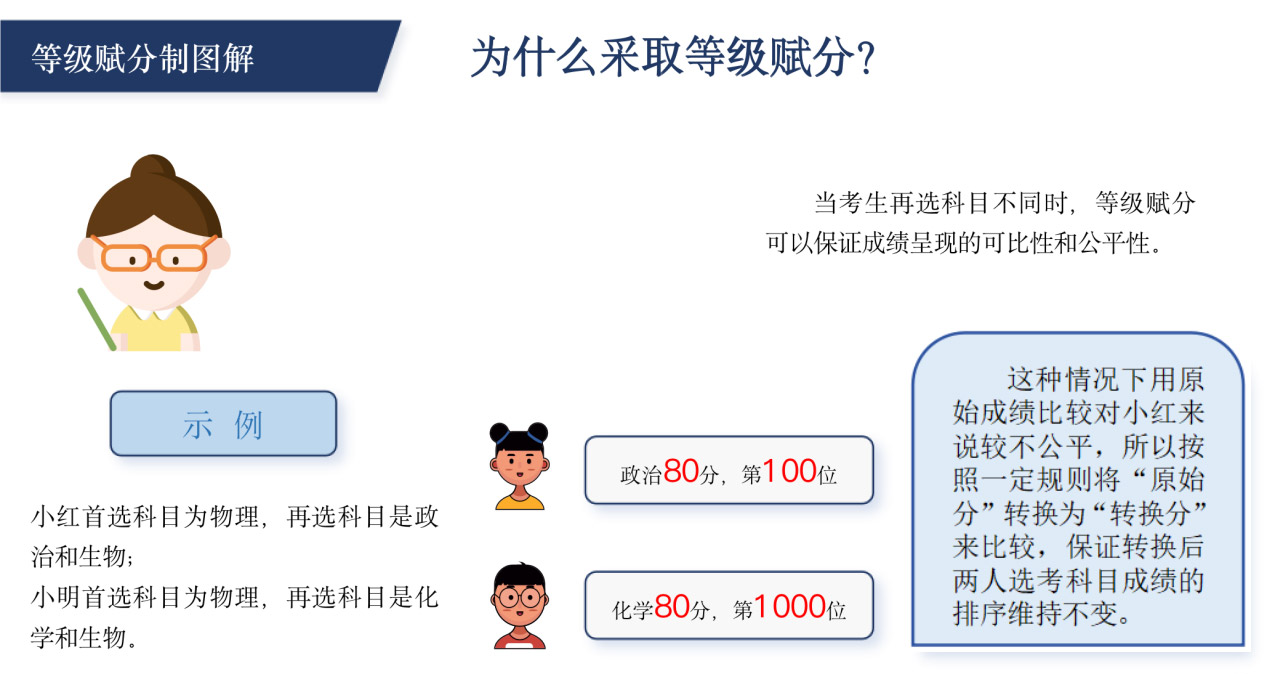 等级赋分制图解

为什么采取等级赋分?

当考生再选科目不同时，等级赋分可以保证成绩呈现的可比性和公平性。

示 例

小红首选科目为物理，再选科目是政治和生物；
小明首选科目为物理，再选科目是化学和生物。

政治80分，第100位

化学80分，第1000位

这种情况下用原始成绩比较对小红来说较不公平，所以按照一定规则将“原始分”转换为“转换分”来比较，保证转换后两人选考科目成绩的排序维持不变。